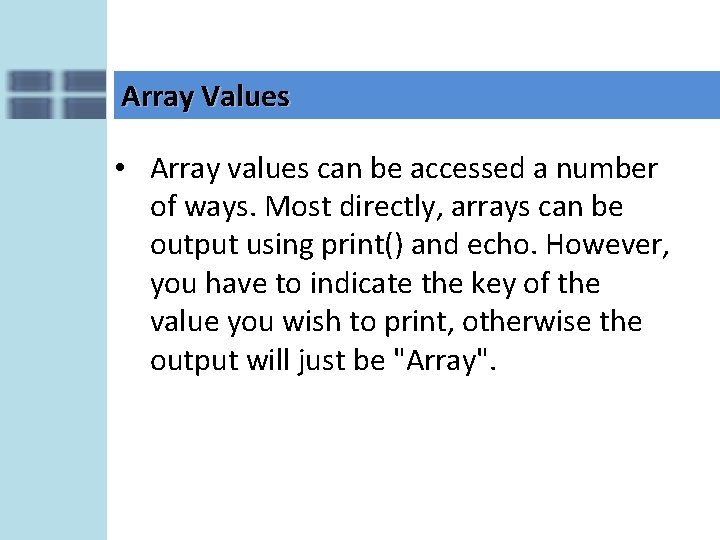 Array Values

• Array values can be accessed a number of ways. Most directly, arrays can be output using print() and echo. However, you have to indicate the key of the value you wish to print, otherwise the output will just be "Array".